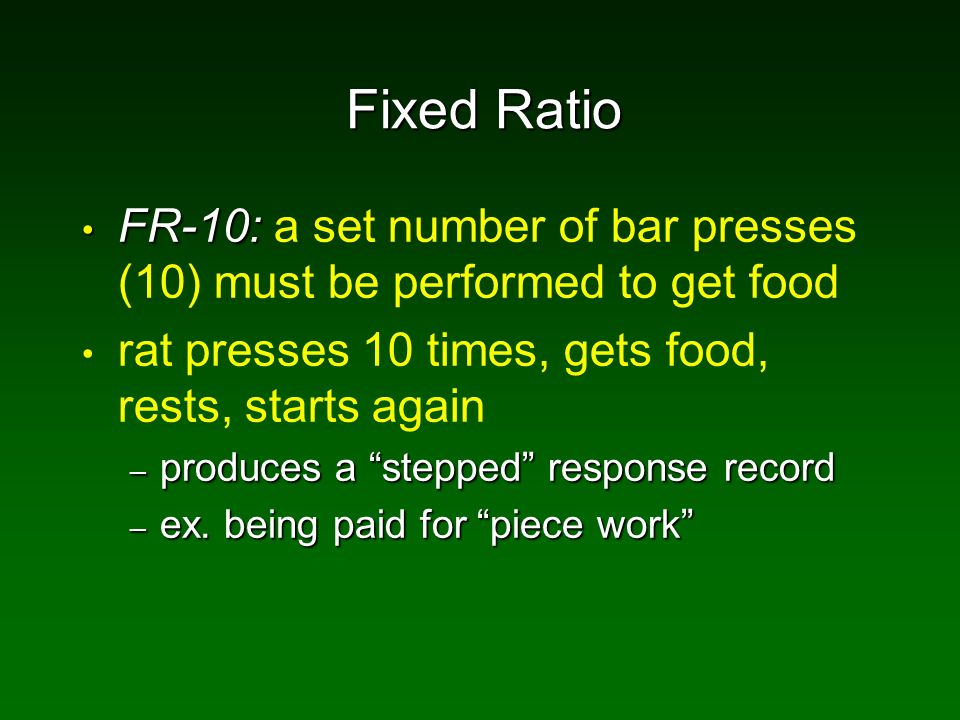 Fixed Ratio

• FR-10: a set number of bar presses (10) must be performed to get food

• rat presses 10 times, gets food, rests, starts again

– produces a “stepped” response record

– ex. being paid for “piece work”